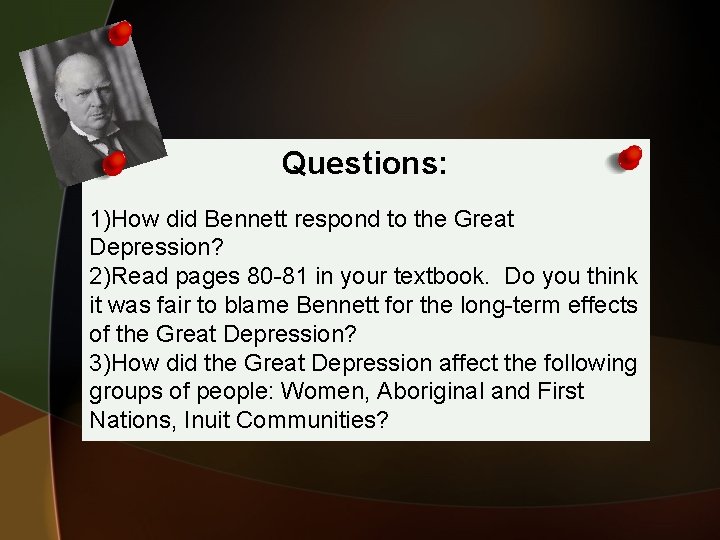 Questions:

1)How did Bennett respond to the Great Depression?
2)Read pages 80-81 in your textbook. Do you think it was fair to blame Bennett for the long-term effects of the Great Depression?
3)How did the Great Depression affect the following groups of people: Women, Aboriginal and First Nations, Inuit Communities?